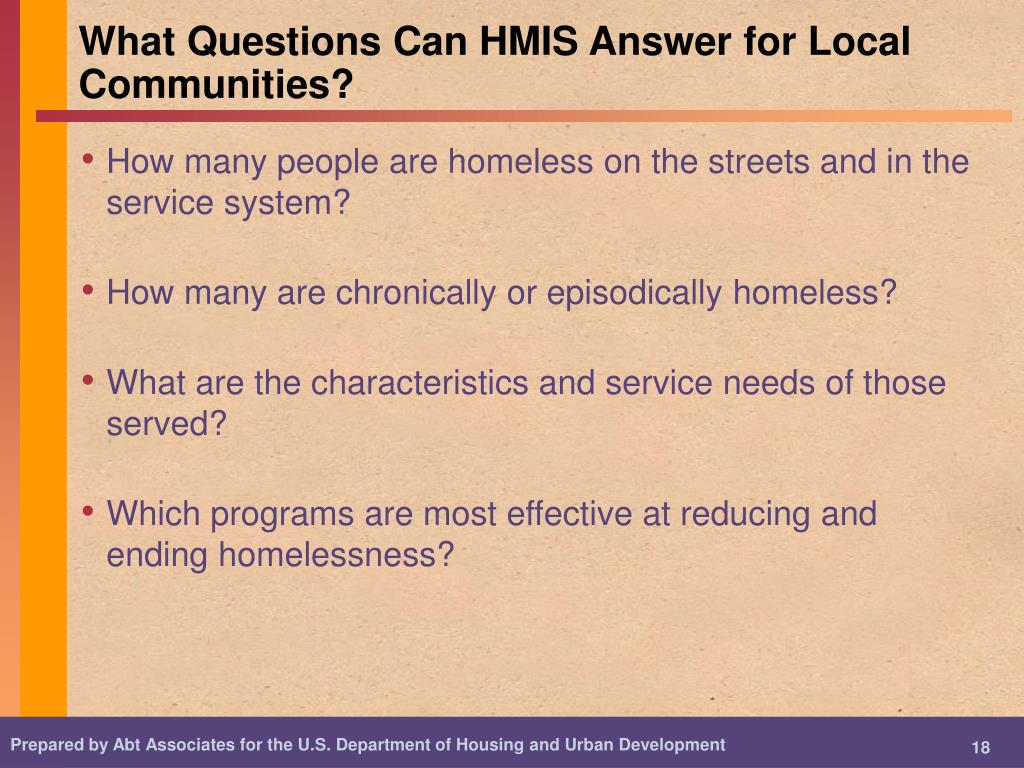 What Questions Can HMIS Answer for Local Communities?

• How many people are homeless on the streets and in the service system?

• How many are chronically or episodically homeless?

• What are the characteristics and service needs of those served?

• Which programs are most effective at reducing and ending homelessness?

Prepared by Abt Associates for the U.S. Department of Housing and Urban Development

18